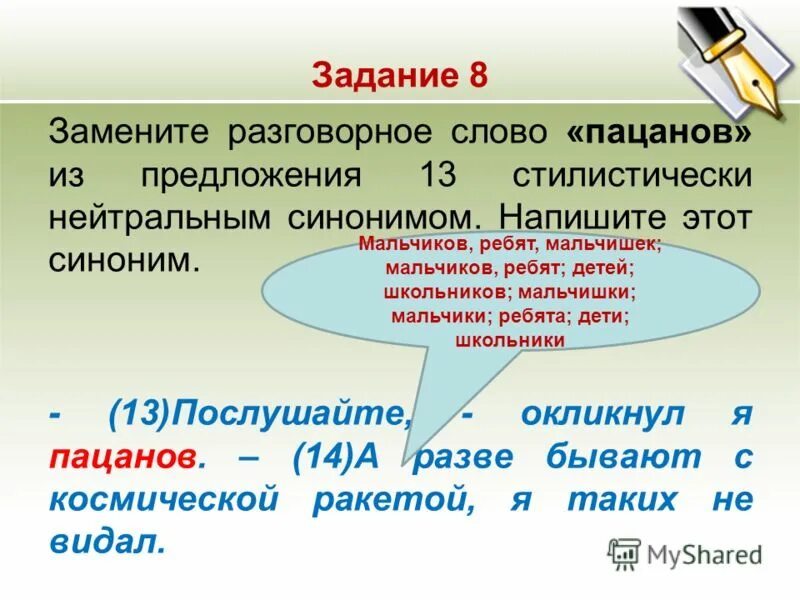 Задание 8

Замените разговорное слово «пацанов» из предложения 13 стилистически нейтральным синонимом. Напишите этот синоним.

Мальчиков, ребят, мальчишек; мальчиков, ребят; детей; школьников; мальчишки; мальчики; ребята; дети; школьники

- (13)Послушайте, - окликнул я пацанов. – (14)А разве бывают с космической ракетой, я таких не видал.

MyShared